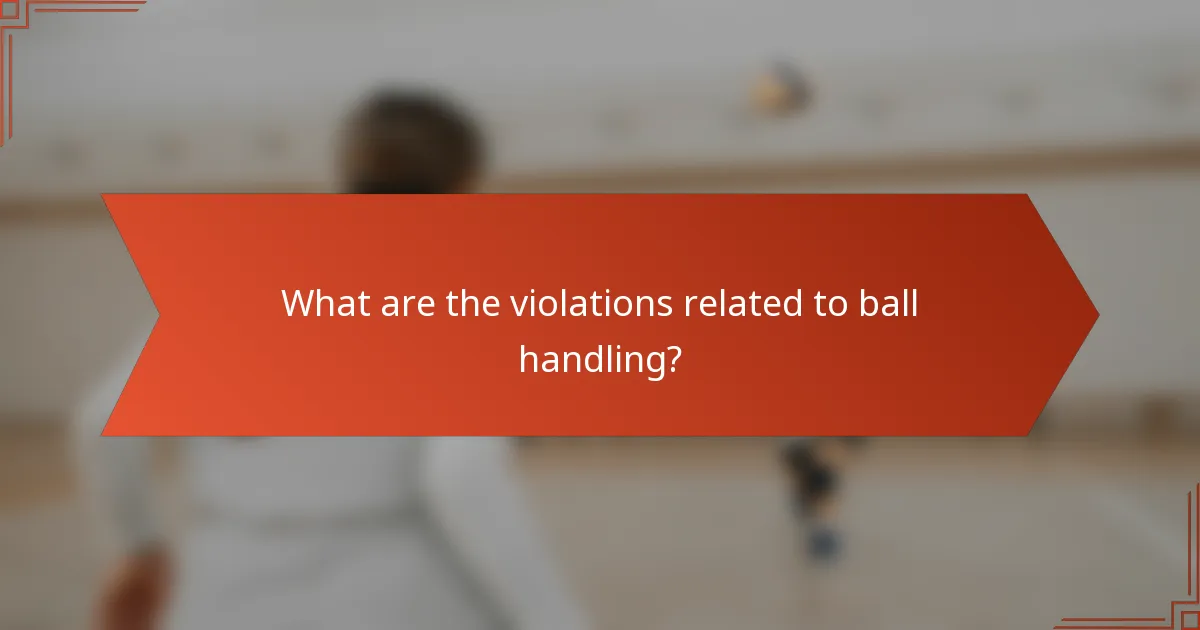 What are the violations related to ball handling?